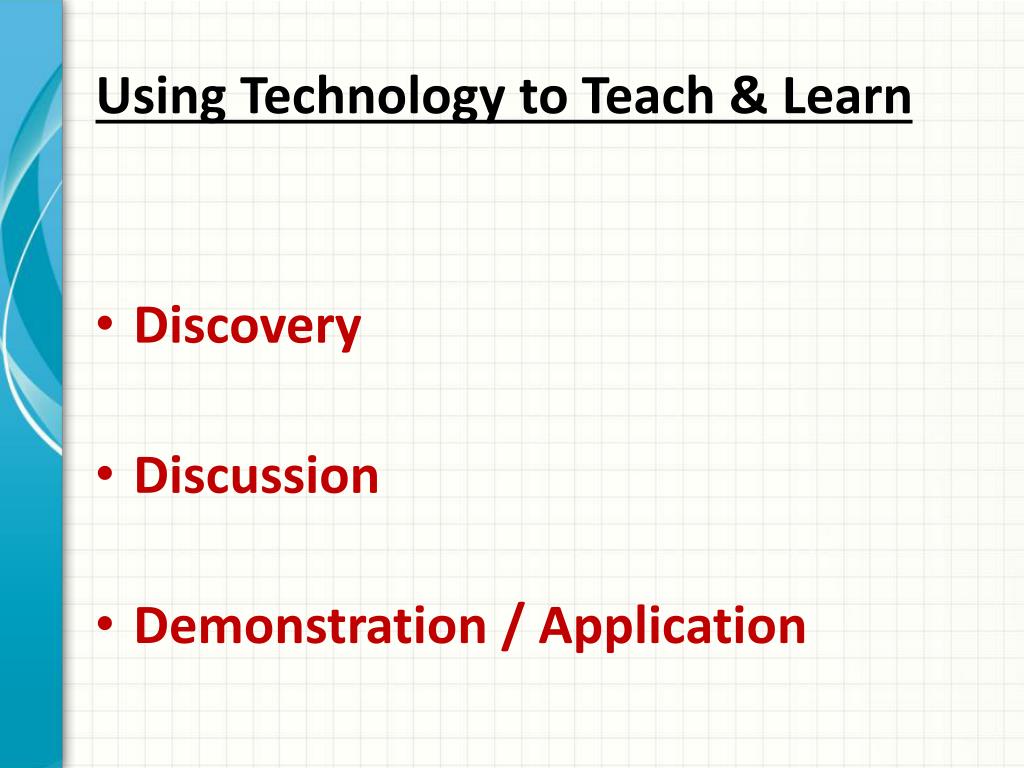 Using Technology to Teach & Learn

• Discovery

• Discussion

• Demonstration / Application